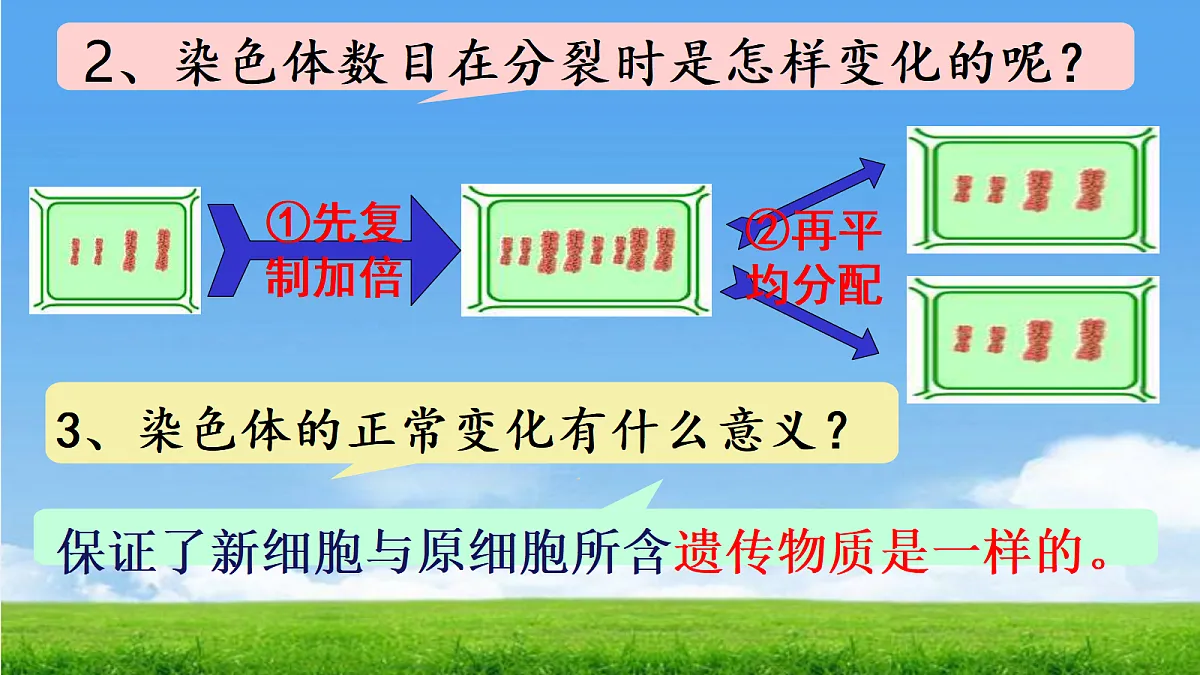 2、染色体数目在分裂时是怎样变化的呢？

①先复制加倍

②再平均分配

3、染色体的正常变化有什么意义？

保证了新细胞与原细胞所含遗传物质是一样的。